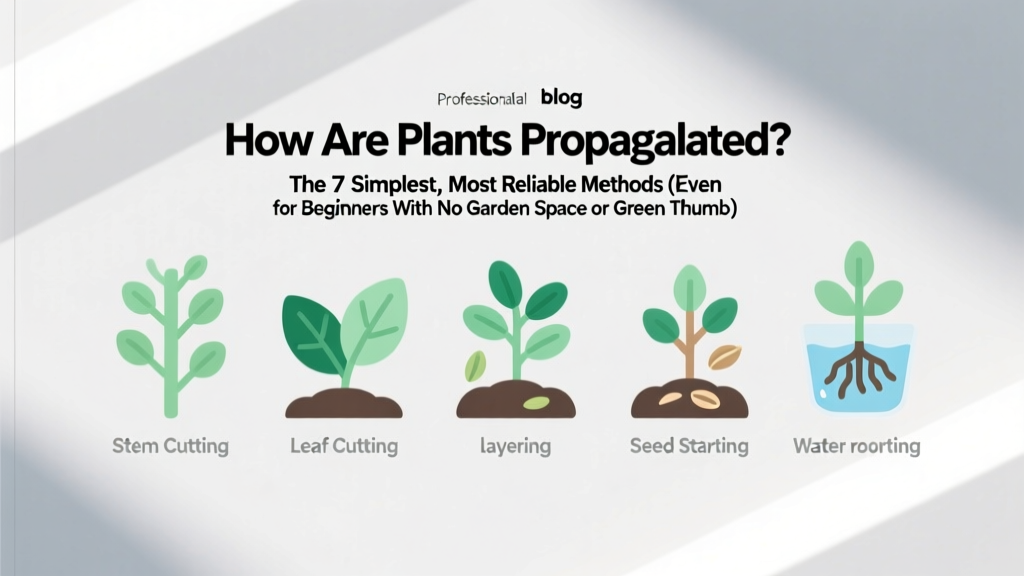 Professionalal blog

How Are Plants Propagalated?

The 7 Simplest, Most Reliable Methods (Even for Beginners With No Garden Space or Green Thumb)

Stem Cutting

Leaf Cutting

layering

Seed Starting

Water roorting